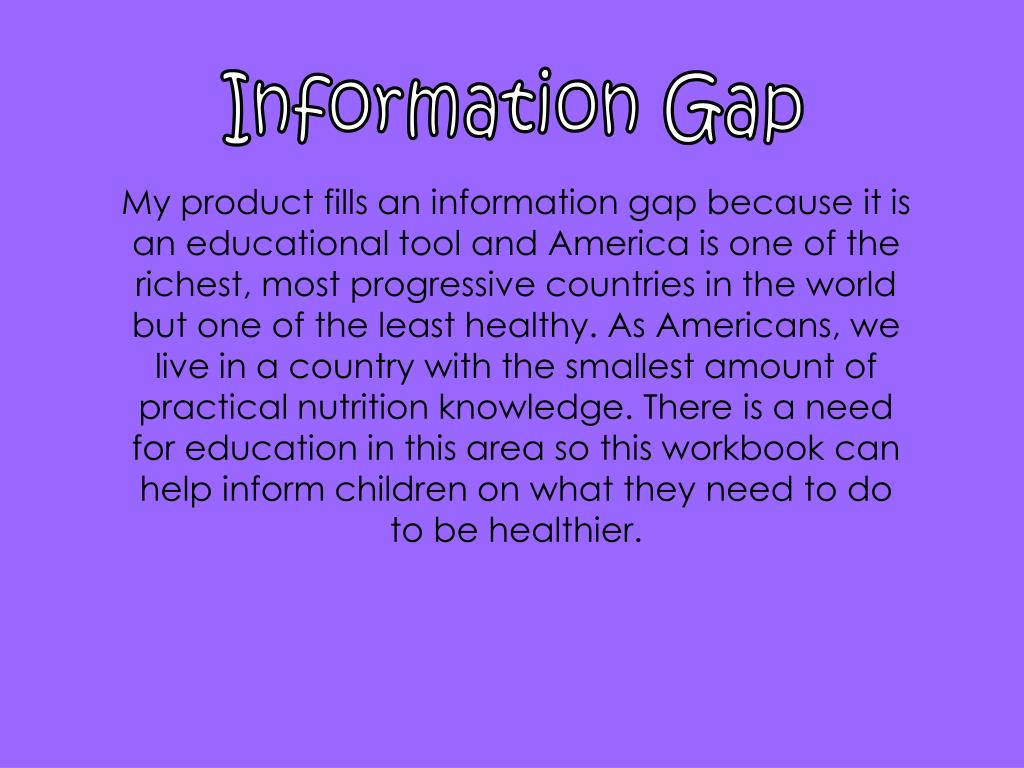 Information Gap

My product fills an information gap because it is an educational tool and America is one of the richest, most progressive countries in the world but one of the least healthy. As Americans, we live in a country with the smallest amount of practical nutrition knowledge. There is a need for education in this area so this workbook can help inform children on what they need to do to be healthier.